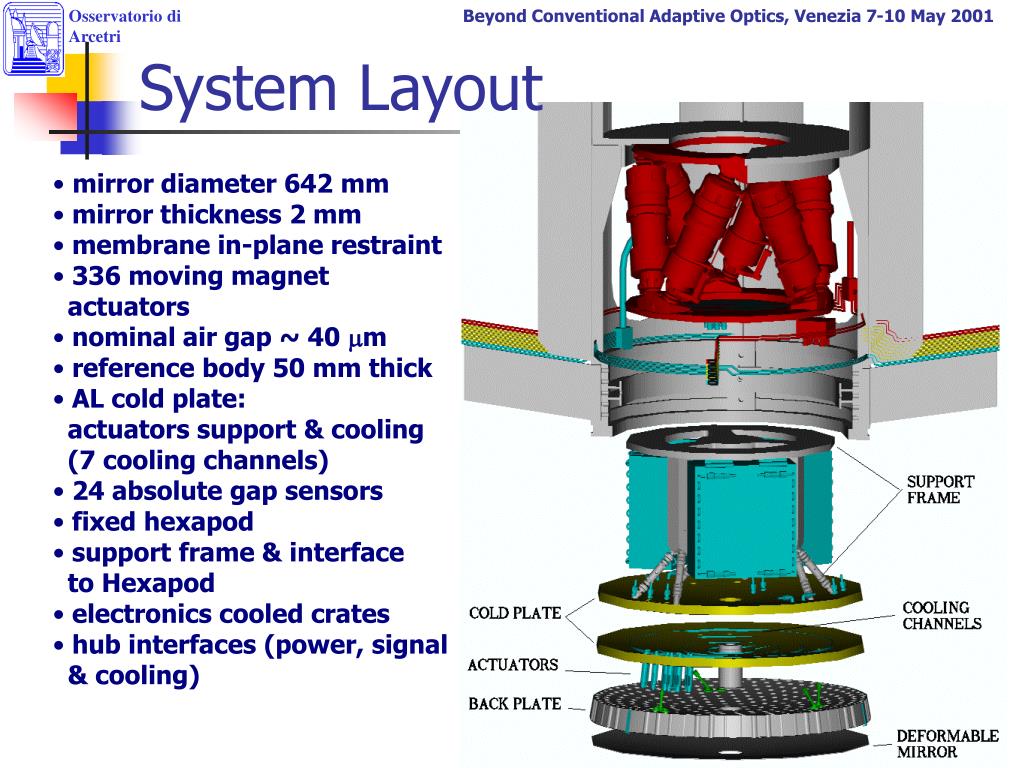 Osservatorio di Arcetri

Beyond Conventional Adaptive Optics, Venezia 7-10 May 2001

System Layout

• mirror diameter 642 mm
• mirror thickness 2 mm
• membrane in-plane restraint
• 336 moving magnet actuators
• nominal air gap ~ 40 $\mu$m
• reference body 50 mm thick
• AL cold plate: actuators support & cooling (7 cooling channels)
• 24 absolute gap sensors
• fixed hexapod
• support frame & interface to Hexapod
• electronics cooled crates
• hub interfaces (power, signal & cooling)

SUPPORT FRAME

COLD PLATE

COOLING CHANNELS

ACTUATORS

BACK PLATE

DEFORMABLE MIRROR